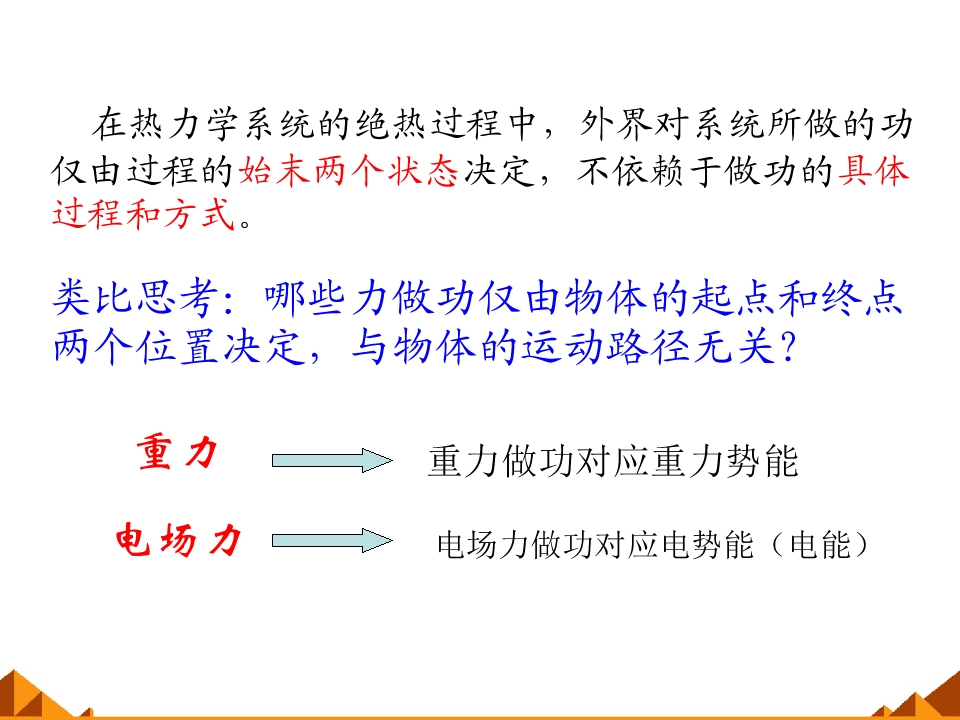 在热力学系统的绝热过程中，外界对系统所做的功仅由过程的始末两个状态决定，不依赖于做功的具体过程和方式。

类比思考：哪些力做功仅由物体的起点和终点两个位置决定，与物体的运动路径无关？

重力

重力做功对应重力势能

电场力

电场力做功对应电势能（电能）